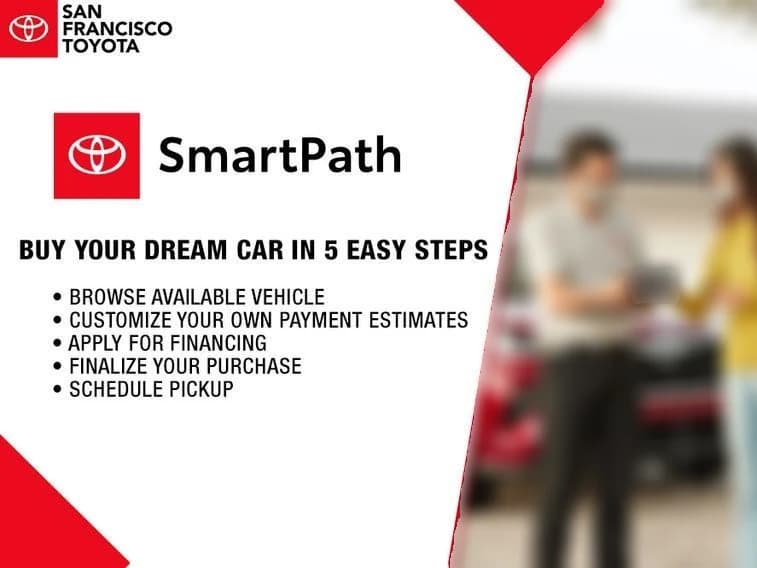 SAN FRANCISCO TOYOTA

SmartPath

BUY YOUR DREAM CAR IN 5 EASY STEPS

• BROWSE AVAILABLE VEHICLE
• CUSTOMIZE YOUR OWN PAYMENT ESTIMATES
• APPLY FOR FINANCING
• FINALIZE YOUR PURCHASE
• SCHEDULE PICKUP